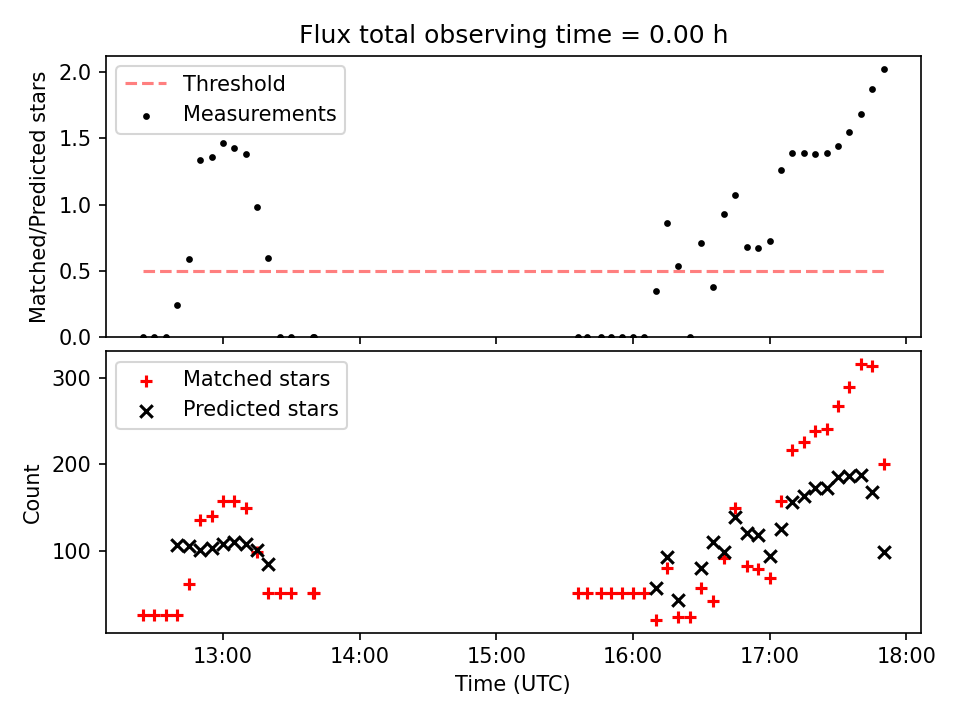 Flux total observing time = 0.00 h

Threshold
Measurements

Matched/Predicted stars

2.0
1.5
1.0
0.5
0.0

Matched stars
Predicted stars

Count

300
200
100

13:00
14:00
15:00
16:00
17:00
18:00

Time (UTC)